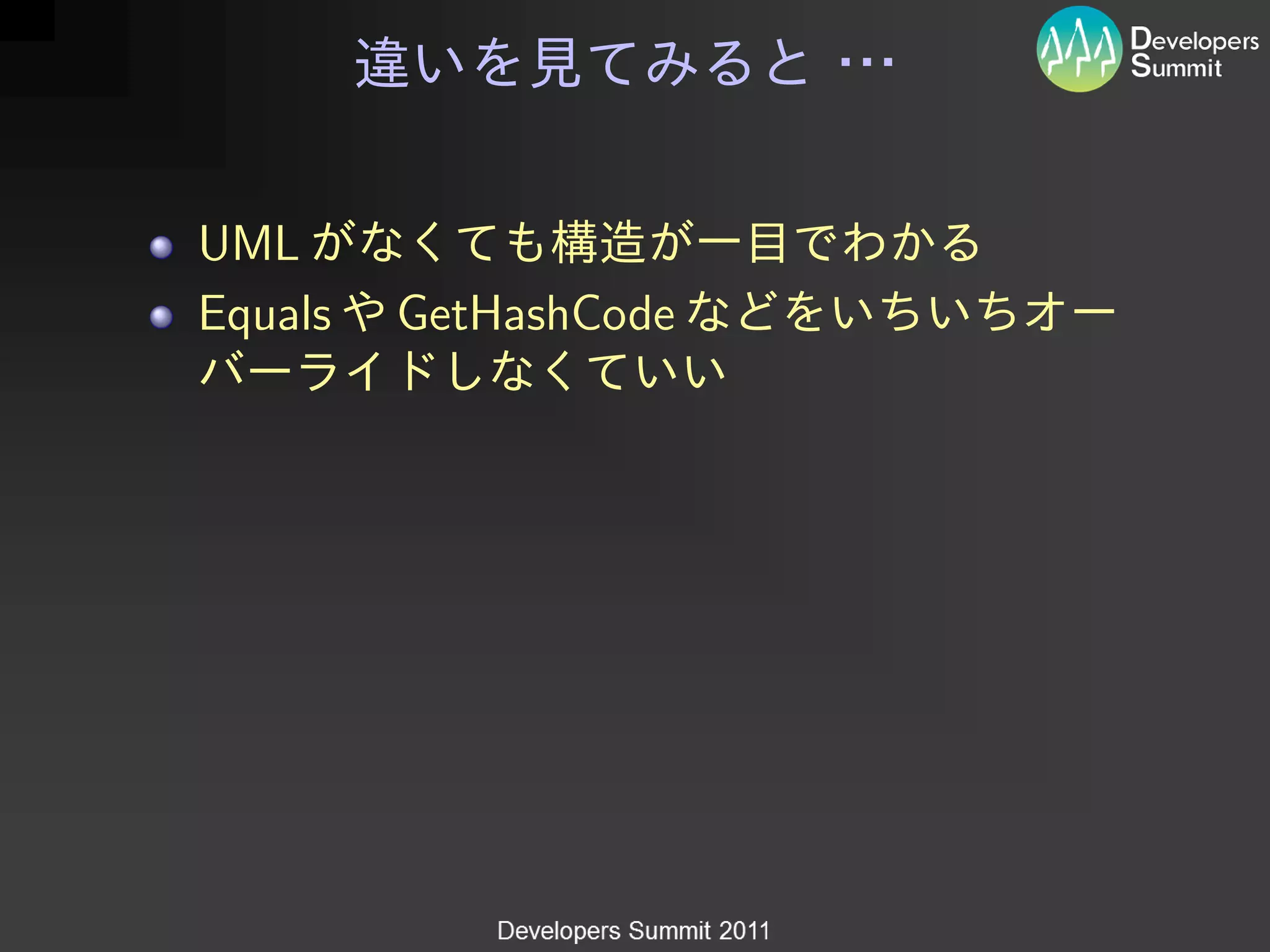 違いを見てみると …

Developers Summit

- UML がなくても構造が一目でわかる
- Equals や GetHashCode などをいちいちオーバーライドしなくていい

Developers Summit 2011